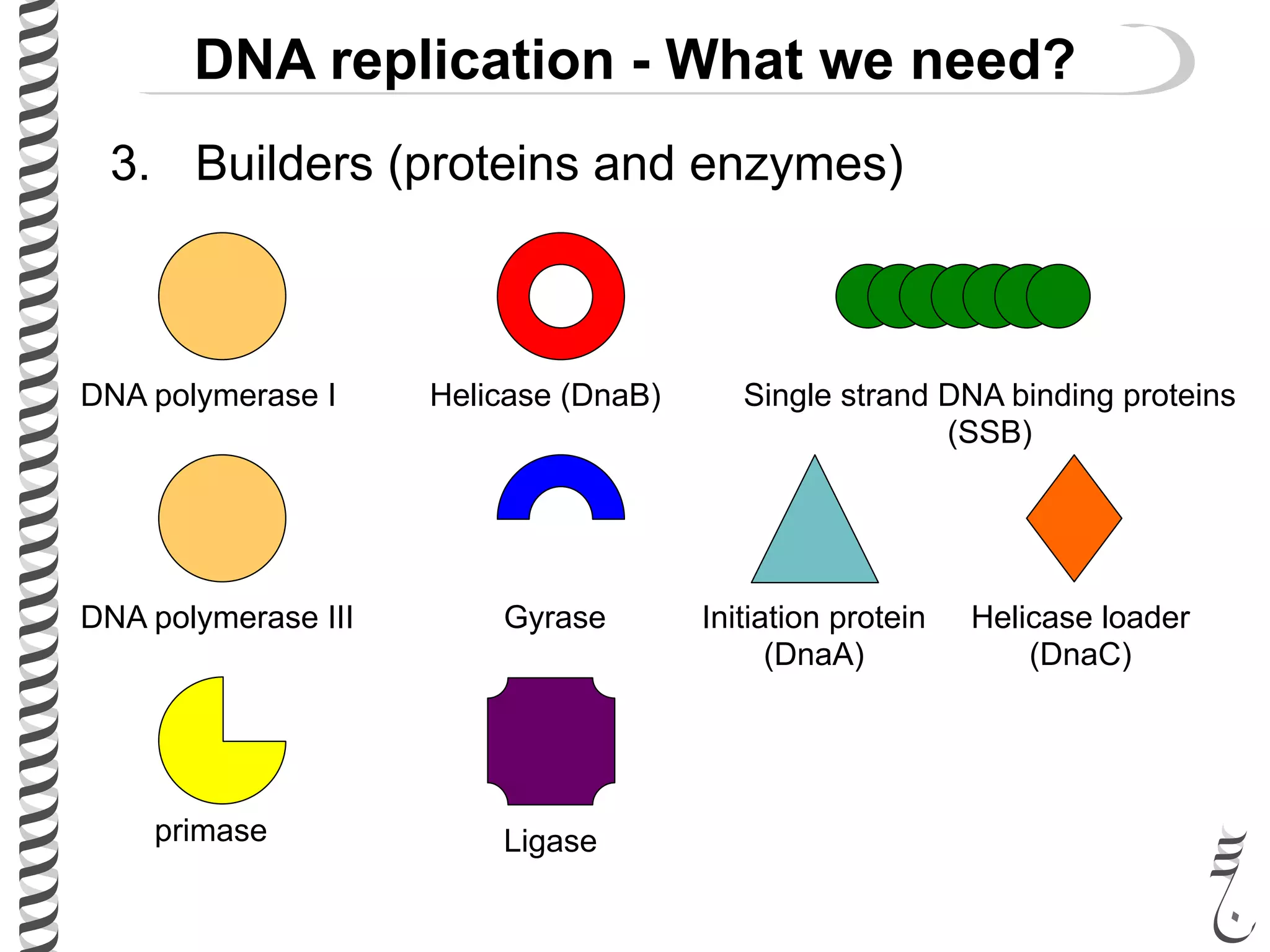 DNA replication - What we need?

3. Builders (proteins and enzymes)

DNA polymerase I

Helicase (DnaB)

Single strand DNA binding proteins (SSB)

DNA polymerase III

Gyrase

Initiation protein (DnaA)

Helicase loader (DnaC)

primase

Ligase